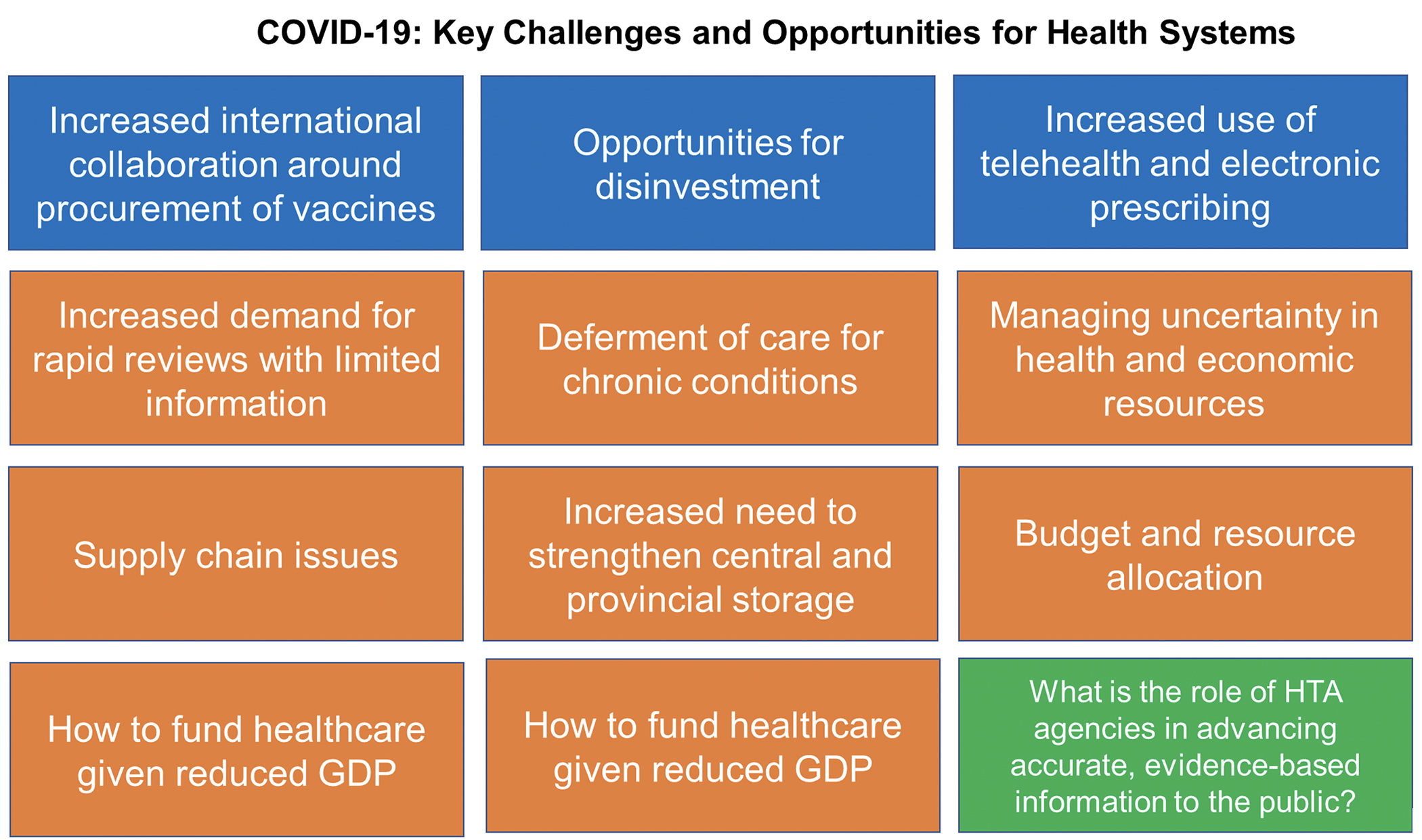 COVID-19: Key Challenges and Opportunities for Health Systems

Increased international collaboration around procurement of vaccines

Opportunities for disinvestment

Increased use of telehealth and electronic prescribing

Increased demand for rapid reviews with limited information

Deferment of care for chronic conditions

Managing uncertainty in health and economic resources

Supply chain issues

Increased need to strengthen central and provincial storage

Budget and resource allocation

How to fund healthcare given reduced GDP

How to fund healthcare given reduced GDP

What is the role of HTA agencies in advancing accurate, evidence-based information to the public?